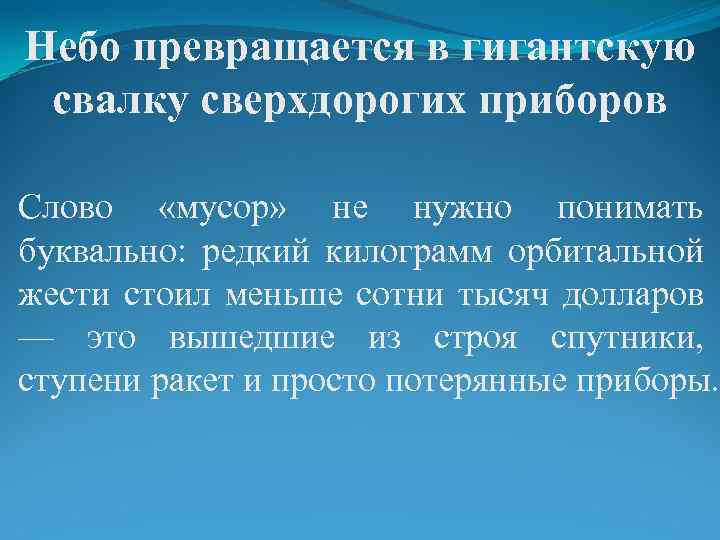 Небо превращается в гигантскую свалку сверхдорогих приборов

Слово «мусор» не нужно понимать буквально: редкий килограмм орбитальной жести стоил меньше сотни тысяч долларов — это вышедшие из строя спутники, ступени ракет и просто потерянные приборы.